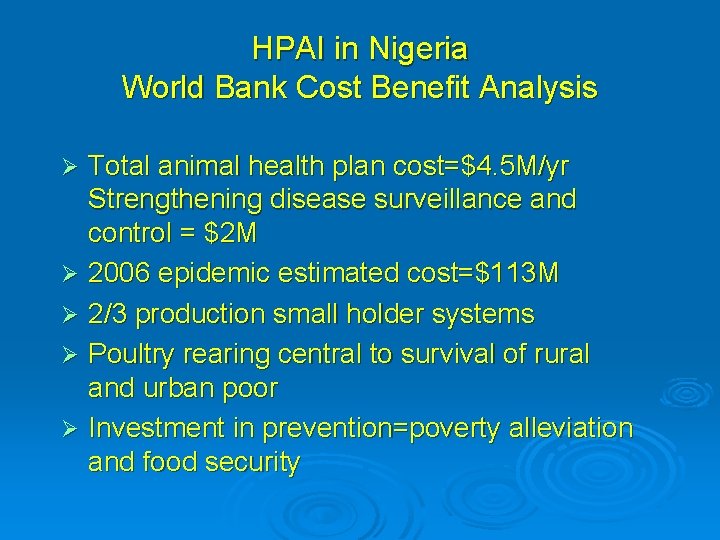 HPAI in Nigeria
World Bank Cost Benefit Analysis

➢ Total animal health plan cost=\$4.5M/yr Strengthening disease surveillance and control = \$2M
➢ 2006 epidemic estimated cost=\$113M
➢ 2/3 production small holder systems
➢ Poultry rearing central to survival of rural and urban poor
➢ Investment in prevention=poverty alleviation and food security